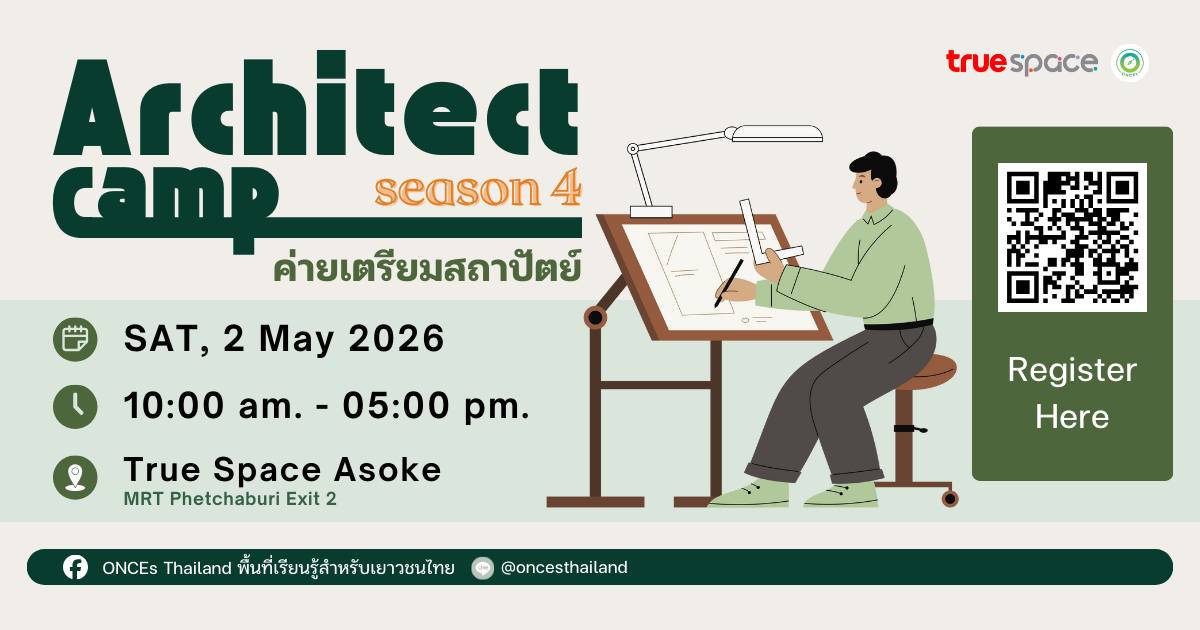 truespace.

Architect camp season 4

ค่ายเตรียมสถาปัตย์

SAT, 2 May 2026

10:00 am. - 05:00 pm.

True Space Asoke
MRT Phetchaburi Exit 2

Register Here

ONCEs Thailand พื้นที่เรียนรู้สำหรับเยาวชนไทย @oncesthailand